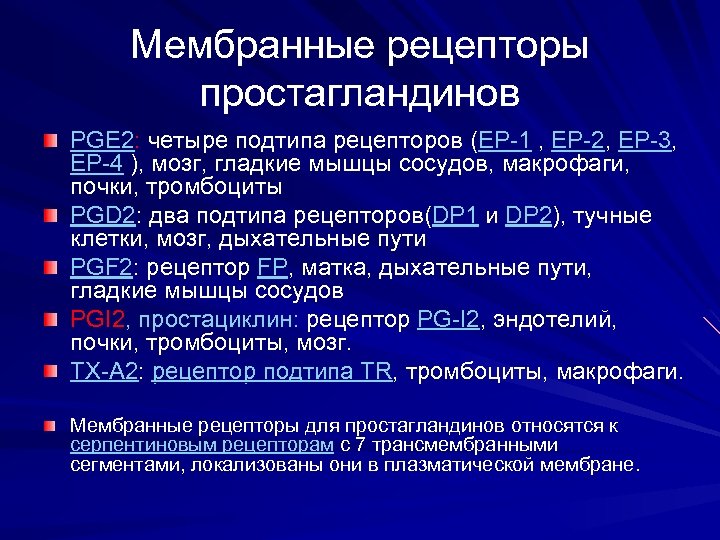 Мембранные рецепторы простагландинов

PGE2: четыре подтипа рецепторов (EP-1 , EP-2, EP-3, EP-4 ), мозг, гладкие мышцы сосудов, макрофаги, почки, тромбоциты

PGD2: два подтипа рецепторов(DP1 и DP2), тучные клетки, мозг, дыхательные пути

PGF2: рецептор FP, матка, дыхательные пути, гладкие мышцы сосудов

PGI2, простациклин: рецептор PG-I2, эндотелий, почки, тромбоциты, мозг.

TX-A2: рецептор подтипа TR, тромбоциты, макрофаги.

Мембранные рецепторы для простагландинов относятся к серпентиновым рецепторам с 7 трансмембранными сегментами, локализованы они в плазматической мембране.